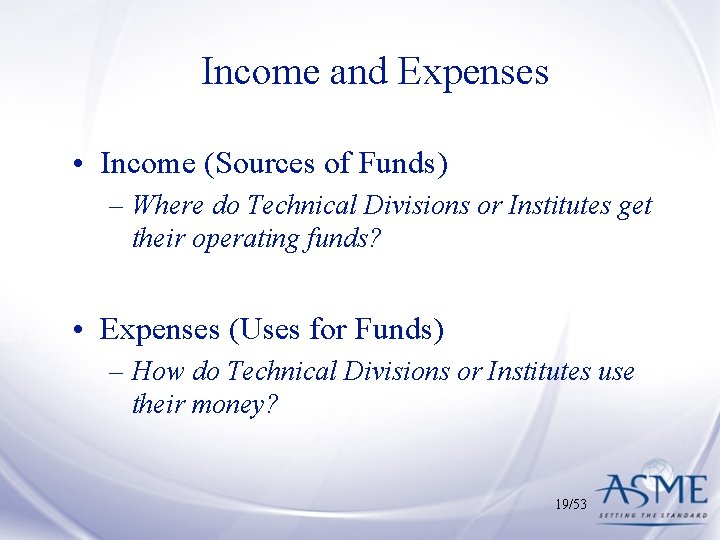 Income and Expenses

• Income (Sources of Funds)
– Where do Technical Divisions or Institutes get their operating funds?

• Expenses (Uses for Funds)
– How do Technical Divisions or Institutes use their money?

19/53

ASME
SETTING THE STANDARD